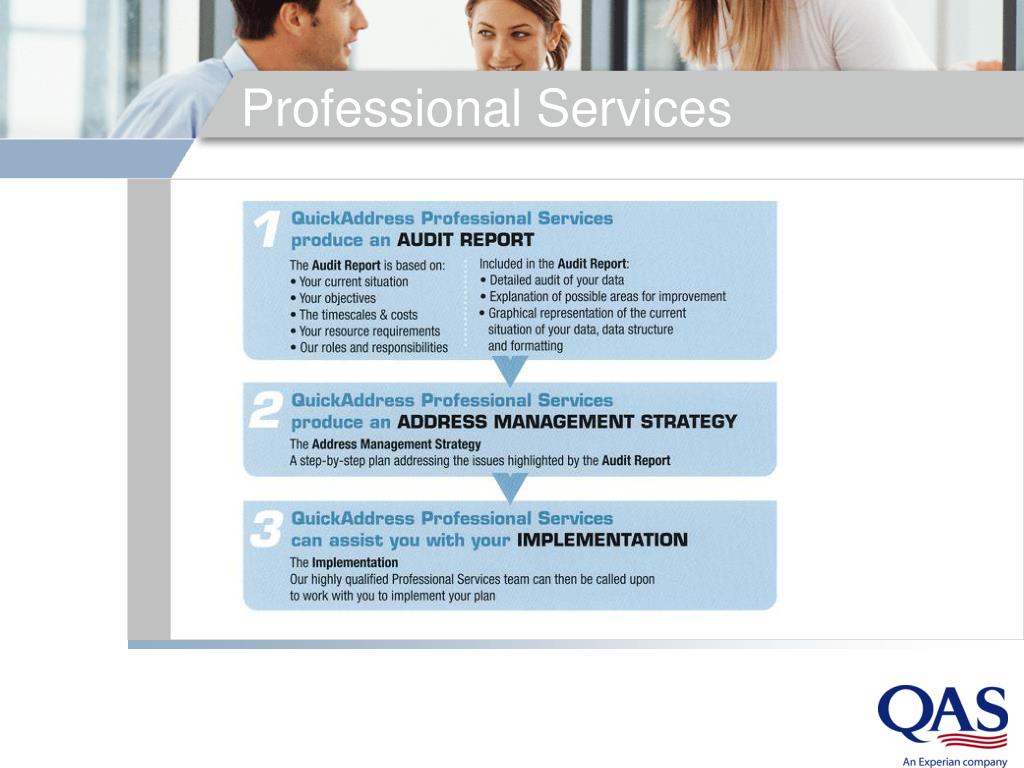 Professional Services

1 QuickAddress Professional Services produce an AUDIT REPORT

The Audit Report is based on:
• Your current situation
• Your objectives
• The timescales & costs
• Your resource requirements
• Our roles and responsibilities

Included in the Audit Report:
• Detailed audit of your data
• Explanation of possible areas for improvement
• Graphical representation of the current situation of your data, data structure and formatting

2 QuickAddress Professional Services produce an ADDRESS MANAGEMENT STRATEGY

The Address Management Strategy
A step-by-step plan addressing the issues highlighted by the Audit Report

3 QuickAddress Professional Services can assist you with your IMPLEMENTATION

The Implementation
Our highly qualified Professional Services team can then be called upon to work with you to implement your plan

QAS
An Experian company